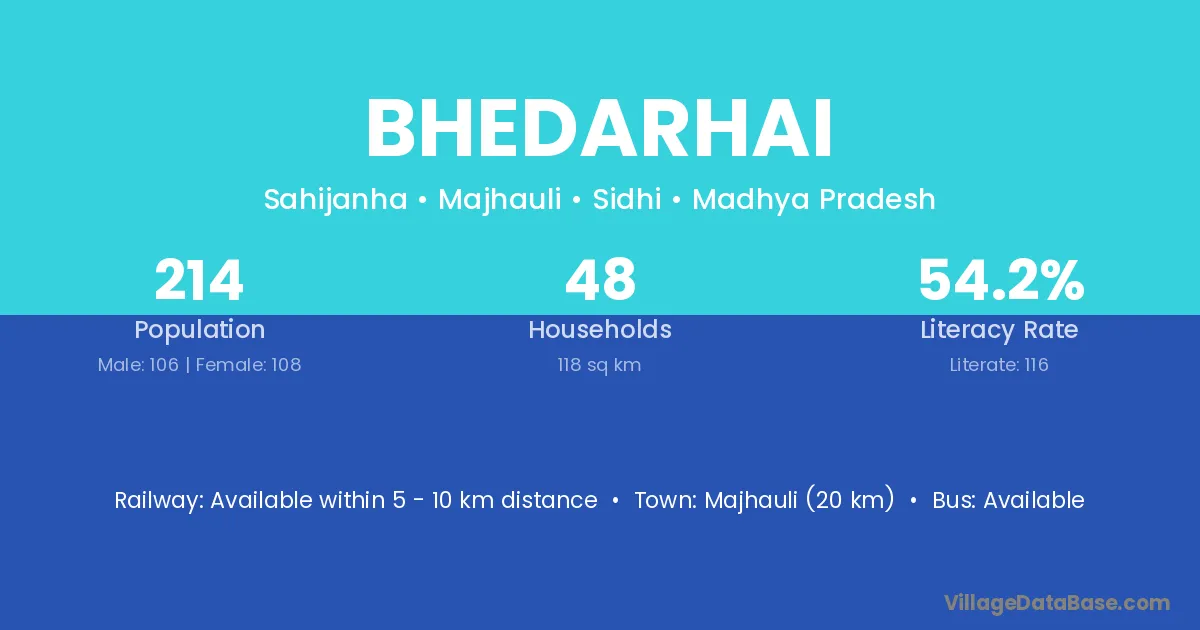 BHEDARHAI

Sahijanha • Majhauli • Sidhi • Madhya Pradesh

214
Population
Male: 106 | Female: 108

48
Households
118 sq km

54.2%
Literacy Rate
Literate: 116

Railway: Available within 5 - 10 km distance • Town: Majhauli (20 km) • Bus: Available

VillageDataBase.com